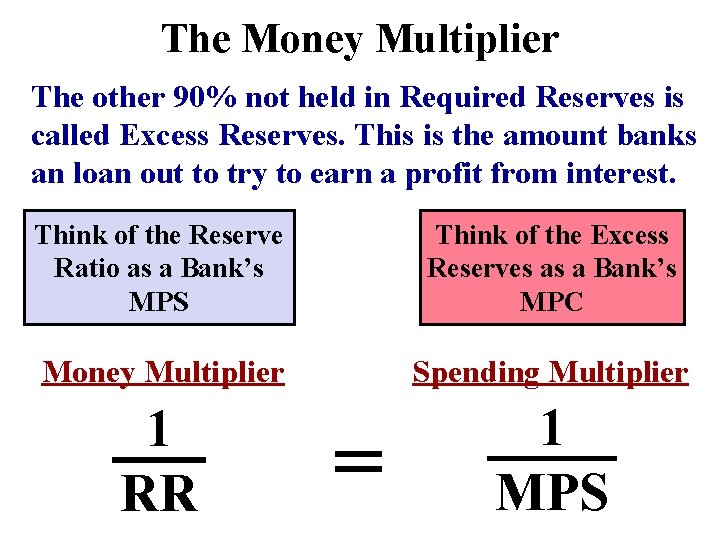 The Money Multiplier

The other 90% not held in Required Reserves is called Excess Reserves. This is the amount banks an loan out to try to earn a profit from interest.

Think of the Reserve Ratio as a Bank's MPS

Think of the Excess Reserves as a Bank's MPC

Money Multiplier

Spending Multiplier

$\frac{1}{RR} = \frac{1}{MPS}$